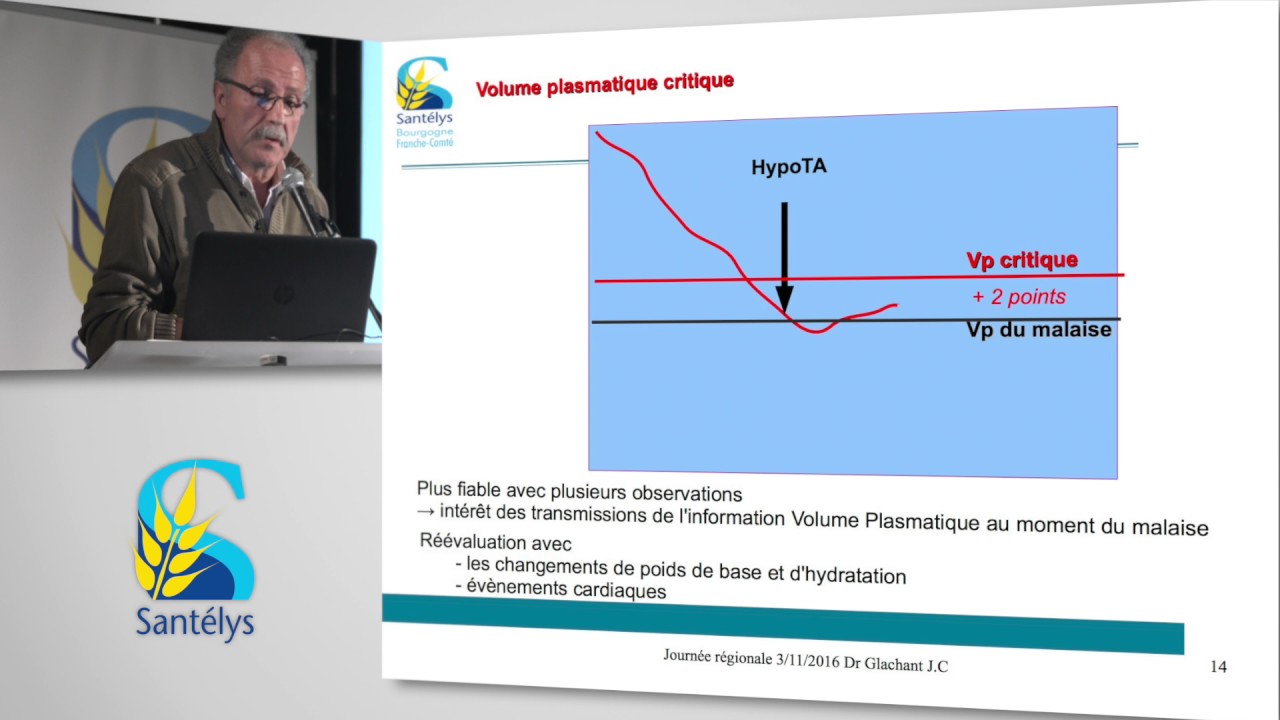 Santélys
Bourgogne
Franche-Comté

Volume plasmatique critique

HypoTA

Vp critique

+ 2 points

Vp du malaise

Plus fiable avec plusieurs observations
→ intérêt des transmissions de l'information Volume Plasmatique au moment du malaise

Réévaluation avec
- les changements de poids de base et d'hydratation
- évènements cardiaques

Journée régionale 3/11/2016 Dr Glachant J.C

14

Santélys